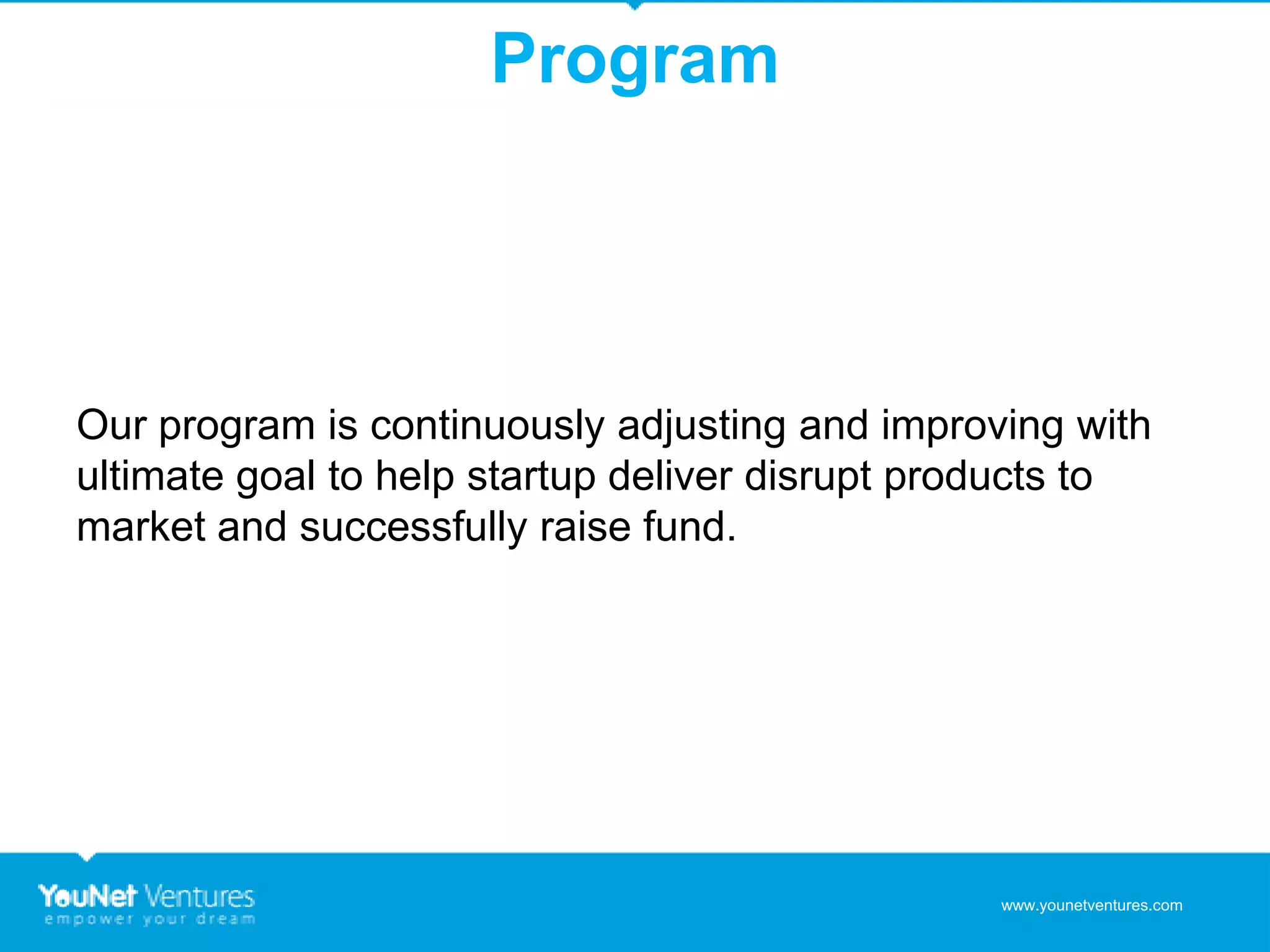 Program

Our program is continuously adjusting and improving with ultimate goal to help startup deliver disrupt products to market and successfully raise fund.

YouNet Ventures
empower your dream

www.younetventures.com